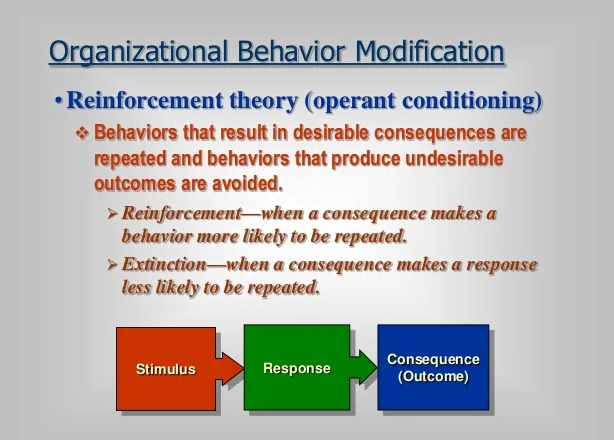 Organizational Behavior Modification

• Reinforcement theory (operant conditioning)

❖ Behaviors that result in desirable consequences are repeated and behaviors that produce undesirable outcomes are avoided.

➢ Reinforcement—when a consequence makes a behavior more likely to be repeated.

➢ Extinction—when a consequence makes a response less likely to be repeated.

Stimulus

Response

Consequence (Outcome)